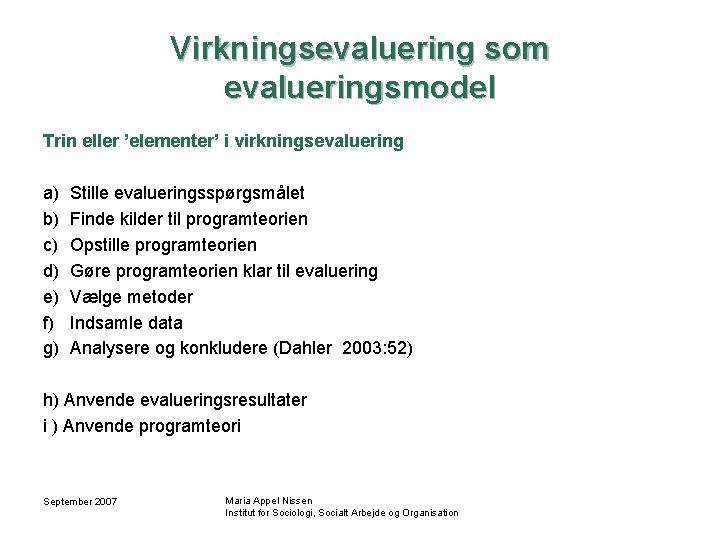 Virkningsevaluering som evalueringsmodel

Trin eller 'elementer' i virkningsevaluering

a) Stille evalueringsspørgsmålet
b) Finde kilder til programteorien
c) Opstille programteorien
d) Gøre programteorien klar til evaluering
e) Vælge metoder
f) Indsamle data
g) Analysere og konkludere (Dahler 2003:52)

h) Anvende evalueringsresultater
i ) Anvende programteori

September 2007

Maria Appel Nissen
Institut for Sociologi, Socialt Arbejde og Organisation